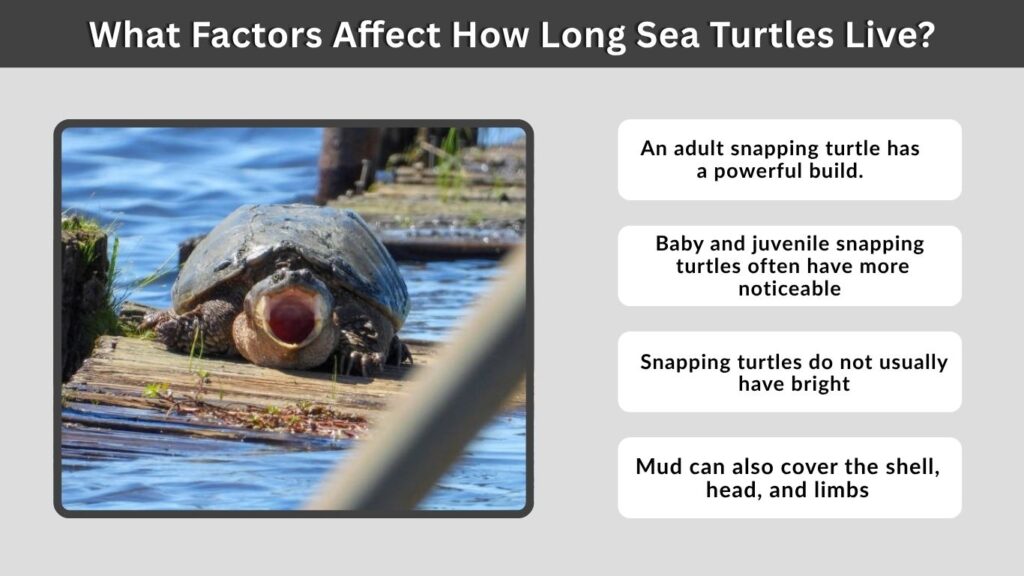 What Factors Affect How Long Sea Turtles Live?

An adult snapping turtle has a powerful build.

Baby and juvenile snapping turtles often have more noticeable

Snapping turtles do not usually have bright

Mud can also cover the shell, head, and limbs